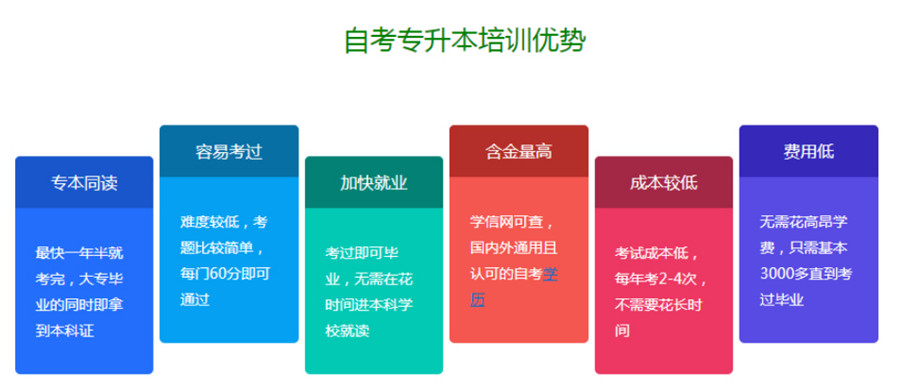 自考专升本培训优势

专本同读

最快一年半就考完，大专毕业的同时即拿到本科证

容易考过

难度较低，考题比较简单，每门60分即可通过

加快就业

考过即可毕业，无需在花时间进本科学校就读

含金量高

学信网可查，国内外通用且认可的自考学历

成本较低

考试成本低，每年考2-4次，不需要花长时间

费用低

无需花高昂学费，只需基本3000多直到考过毕业